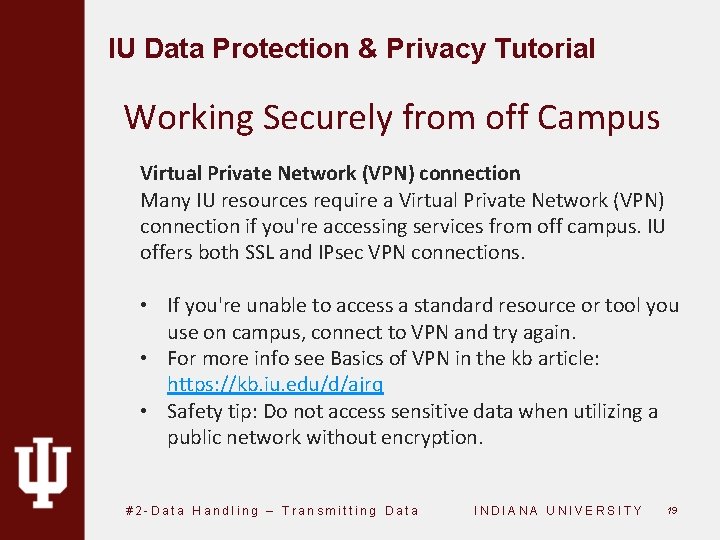 IU Data Protection & Privacy Tutorial

Working Securely from off Campus

Virtual Private Network (VPN) connection
Many IU resources require a Virtual Private Network (VPN) connection if you're accessing services from off campus. IU offers both SSL and IPsec VPN connections.

• If you're unable to access a standard resource or tool you use on campus, connect to VPN and try again.
• For more info see Basics of VPN in the kb article: https://kb.iu.edu/d/ajrq
• Safety tip: Do not access sensitive data when utilizing a public network without encryption.

#2-Data Handling – Transmitting Data INDIANA UNIVERSITY 19